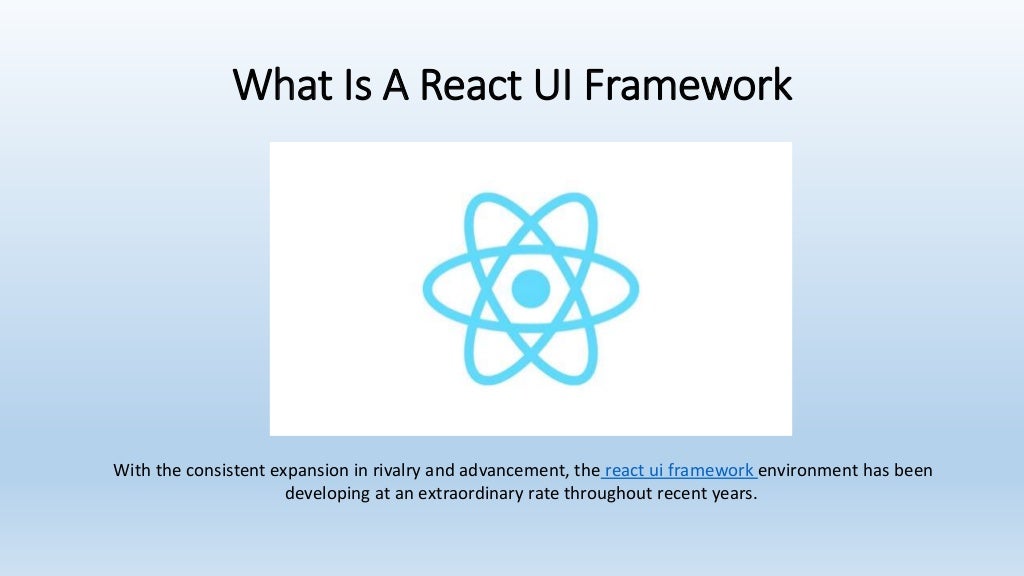 What Is A React UI Framework

With the consistent expansion in rivalry and advancement, the react ui framework environment has been developing at an extraordinary rate throughout recent years.